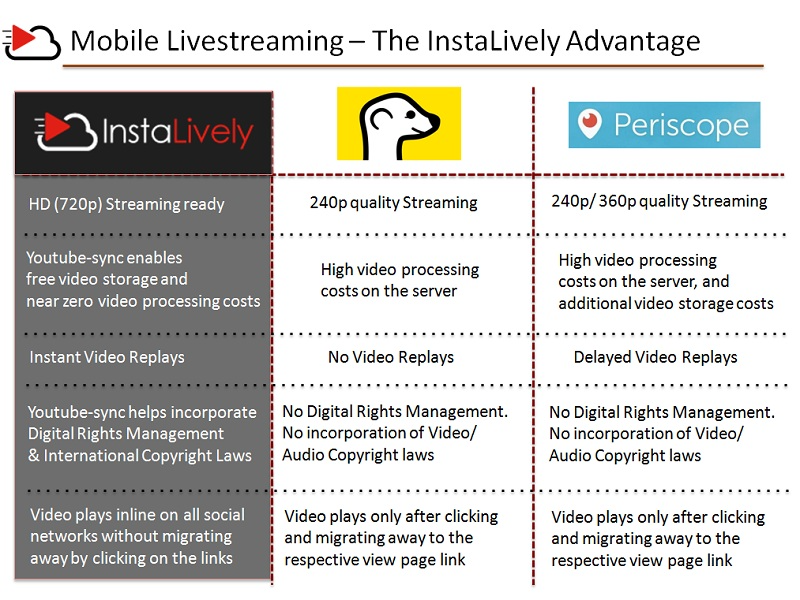 Mobile Livestreaming – The InstaLively Advantage

| InstaLively | | Periscope |
|---|---|---|
| HD (720p) Streaming ready | 240p quality Streaming | 240p/ 360p quality Streaming |
| Youtube-sync enables free video storage and near zero video processing costs | High video processing costs on the server | High video processing costs on the server, and additional video storage costs |
| Instant Video Replays | No Video Replays | Delayed Video Replays |
| Youtube-sync helps incorporate Digital Rights Management & International Copyright Laws | No Digital Rights Management. No incorporation of Video/ Audio Copyright laws | No Digital Rights Management. No incorporation of Video/ Audio Copyright laws |
| Video plays inline on all social networks without migrating away by clicking on the links | Video plays only after clicking and migrating away to the respective view page link | Video plays only after clicking and migrating away to the respective view page link |